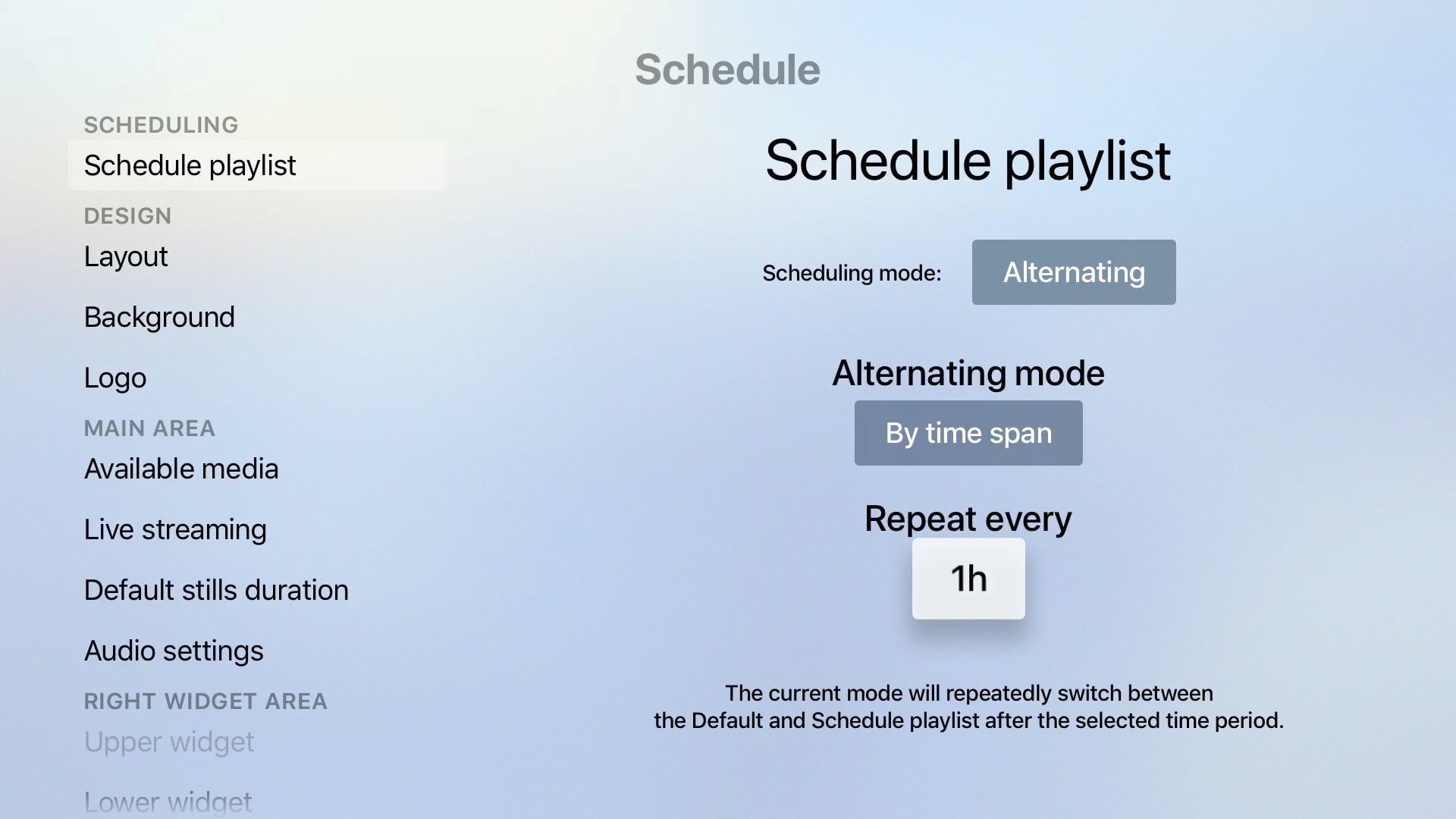 Schedule

SCHEDULING
Schedule playlist
DESIGN
Layout
Background
Logo
MAIN AREA
Available media
Live streaming
Default stills duration
Audio settings
RIGHT WIDGET AREA
Upper widget
Lower widget

Schedule playlist

Scheduling mode: Alternating

Alternating mode
By time span

Repeat every
1h

The current mode will repeatedly switch between the Default and Schedule playlist after the selected time period.